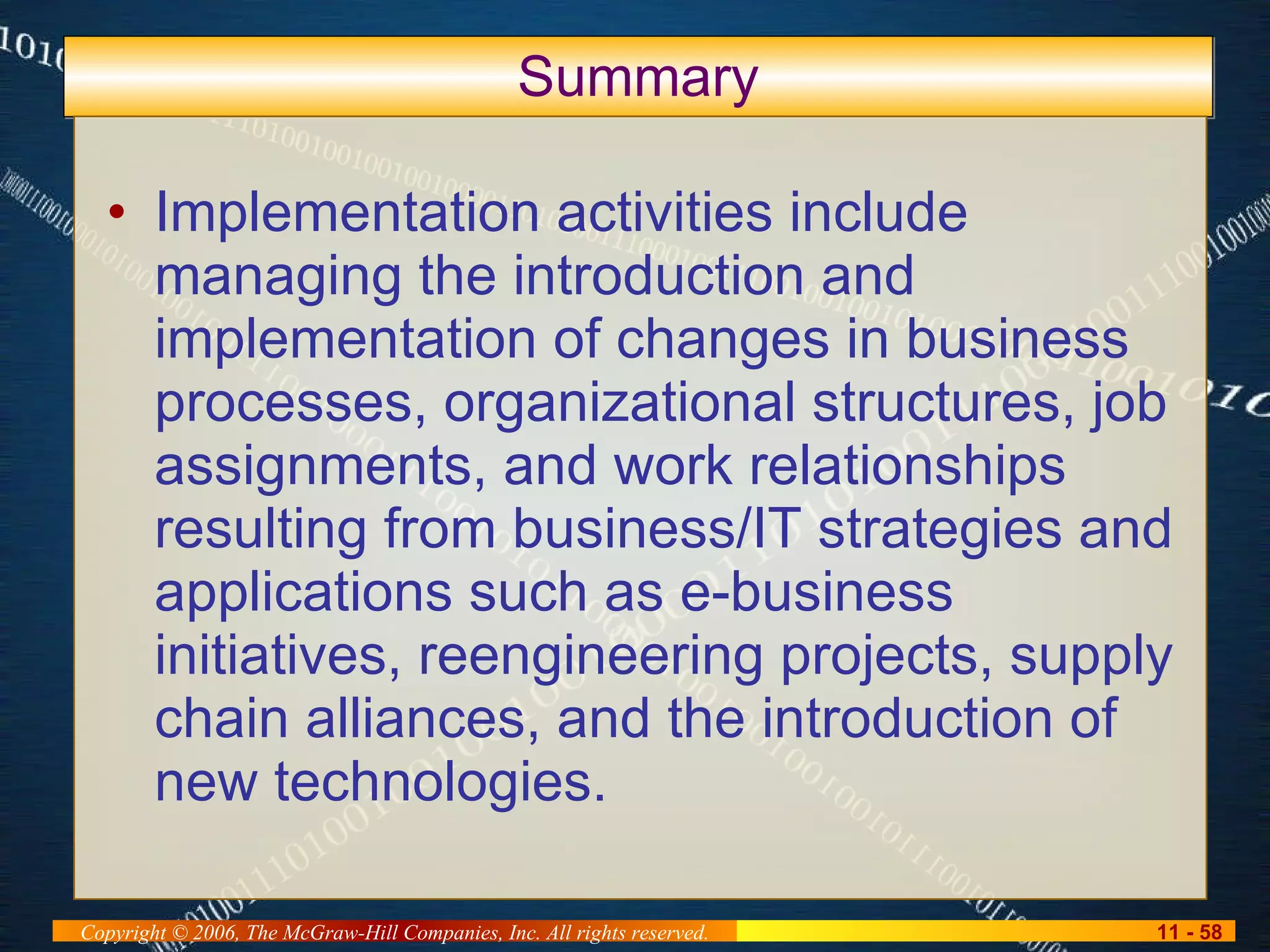 Summary

• Implementation activities include managing the introduction and implementation of changes in business processes, organizational structures, job assignments, and work relationships resulting from business/IT strategies and applications such as e-business initiatives, reengineering projects, supply chain alliances, and the introduction of new technologies.

Copyright © 2006, The McGraw-Hill Companies, Inc. All rights reserved.

11 - 58